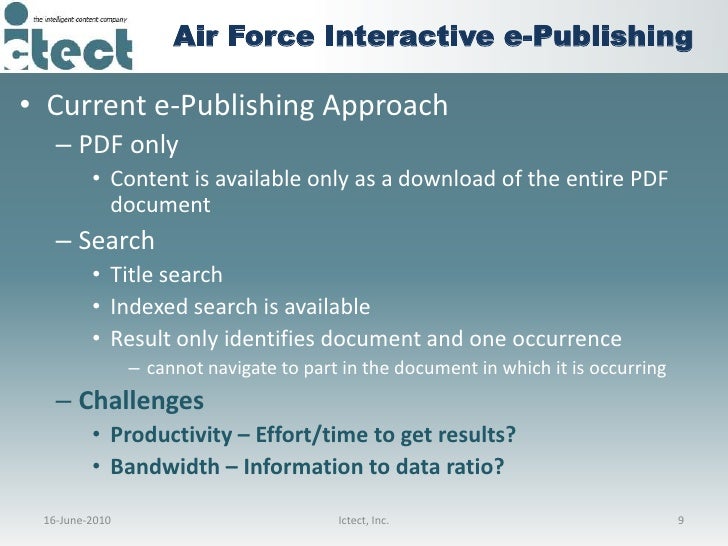 the intelligent content company
ictect

Air Force Interactive e-Publishing

• Current e-Publishing Approach
– PDF only
• Content is available only as a download of the entire PDF document
– Search
• Title search
• Indexed search is available
• Result only identifies document and one occurrence
– cannot navigate to part in the document in which it is occurring
– Challenges
• Productivity – Effort/time to get results?
• Bandwidth – Information to data ratio?

16-June-2010
Ictect, Inc.
9